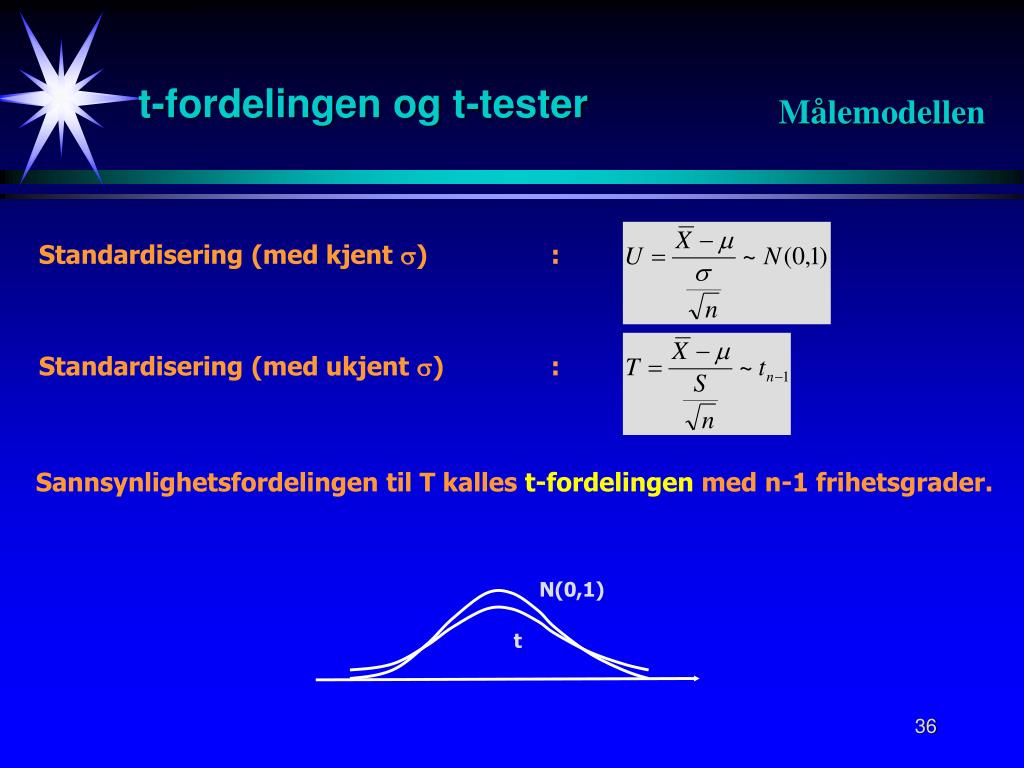 t-fordelingen og t-tester

Målemodellen

Standardisering (med kjent $\sigma$) : $U = \frac{\bar{X} - \mu}{\frac{\sigma}{\sqrt{n}}} \sim N(0,1)$

Standardisering (med ukjent $\sigma$) : $T = \frac{\bar{X} - \mu}{\frac{S}{\sqrt{n}}} \sim t_{n-1}$

Sannsynlighetsfordelingen til T kalles t-fordelingen med n-1 frihetsgrader.

N(0,1)

t

36